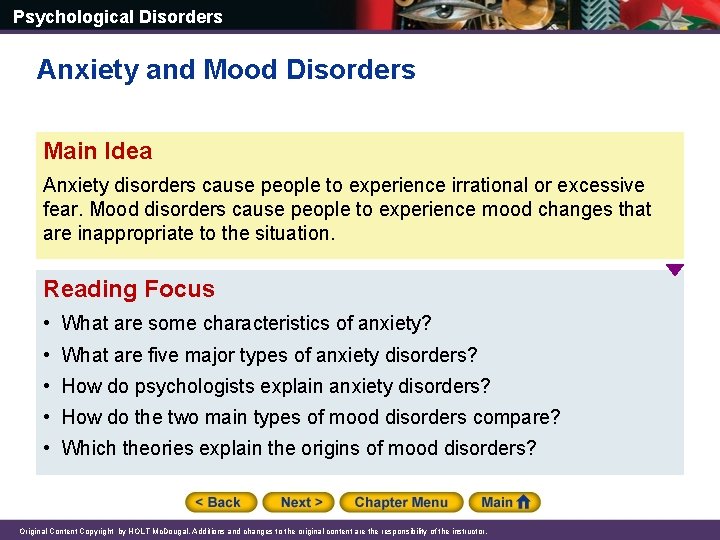 Psychological Disorders

Anxiety and Mood Disorders

Main Idea

Anxiety disorders cause people to experience irrational or excessive fear. Mood disorders cause people to experience mood changes that are inappropriate to the situation.

Reading Focus

• What are some characteristics of anxiety?
• What are five major types of anxiety disorders?
• How do psychologists explain anxiety disorders?
• How do the two main types of mood disorders compare?
• Which theories explain the origins of mood disorders?

< Back   Next >   Chapter Menu   Main

Original Content Copyright by HOLT McDougal. Additions and changes to the original content are the responsibility of the instructor.